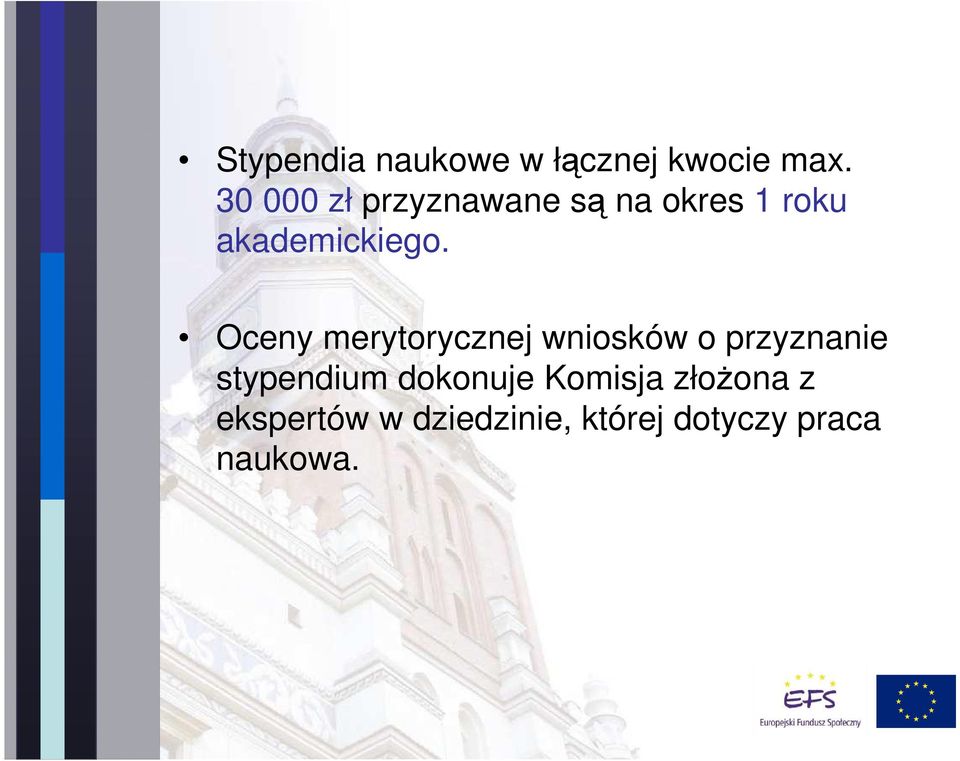 • Stypendia naukowe w łącznej kwocie max. 30 000 zł przyznawane są na okres 1 roku akademickiego.

• Oceny merytorycznej wniosków o przyznanie stypendium dokonuje Komisja złożona z ekspertów w dziedzinie, której dotyczy praca naukowa.

EFS
Europejski Fundusz Społeczny